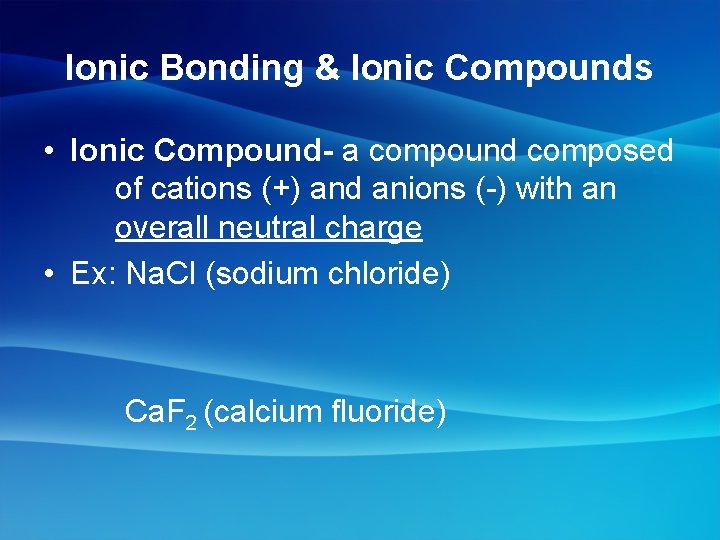 Ionic Bonding & Ionic Compounds

• Ionic Compound- a compound composed of cations (+) and anions (-) with an overall neutral charge

• Ex: NaCl (sodium chloride)

$CaF_2$ (calcium fluoride)